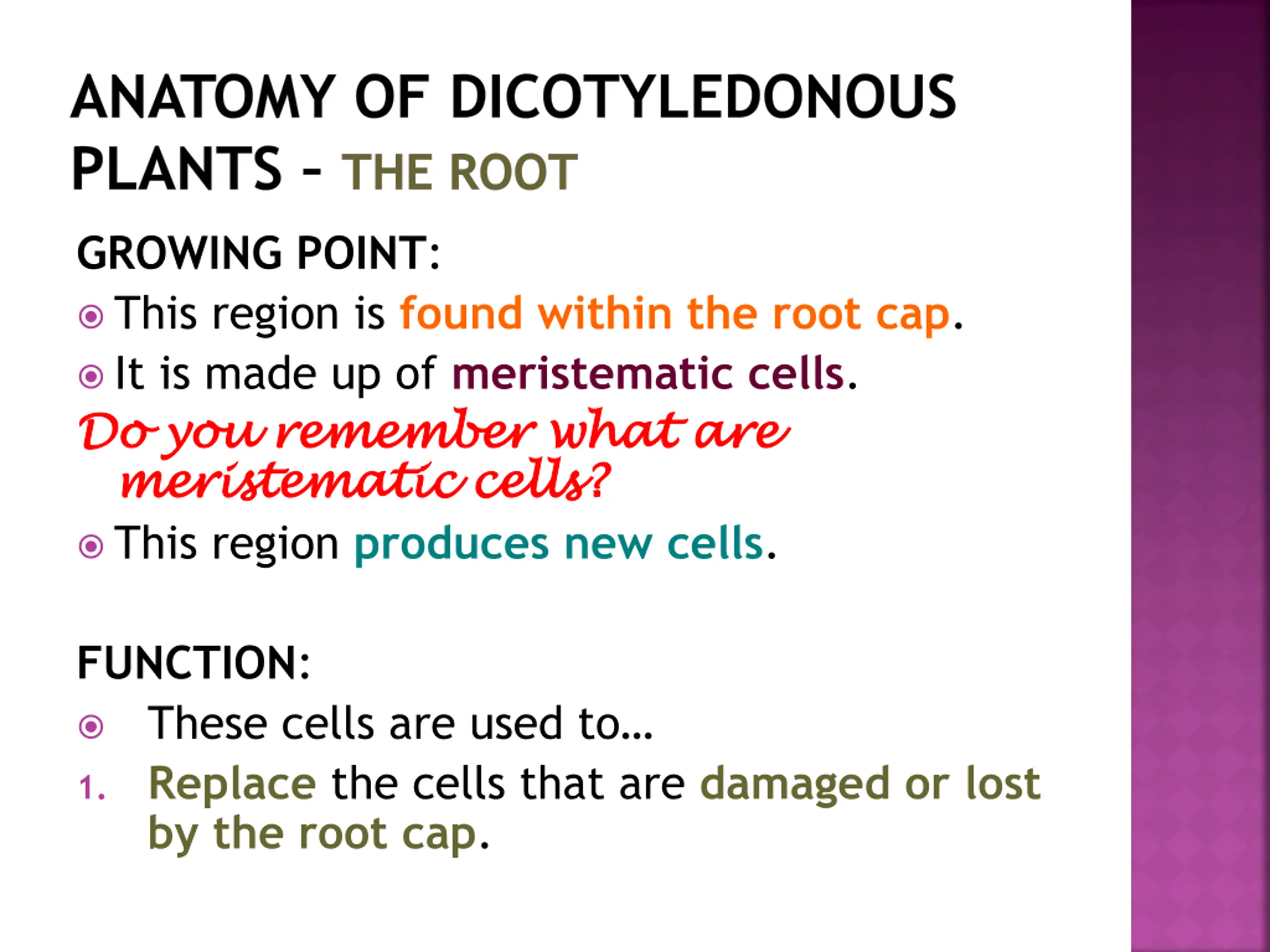 ANATOMY OF DICOTYLEDONOUS PLANTS – THE ROOT

GROWING POINT:

This region is found within the root cap.

It is made up of meristematic cells.

Do you remember what are meristematic cells?

This region produces new cells.

FUNCTION:

These cells are used to…

1. Replace the cells that are damaged or lost by the root cap.